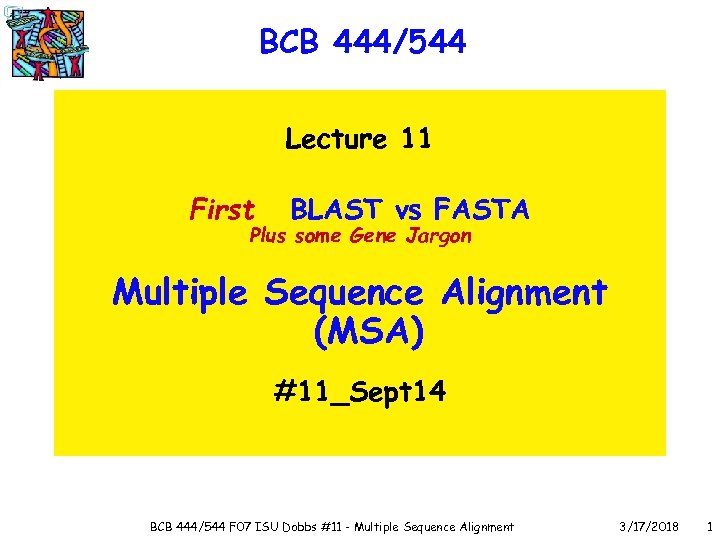 BCB 444/544

Lecture 11

First BLAST vs FASTA
Plus some Gene Jargon

Multiple Sequence Alignment (MSA)

#11_Sept14

BCB 444/544 F07 ISU Dobbs #11 - Multiple Sequence Alignment 3/17/2018 1